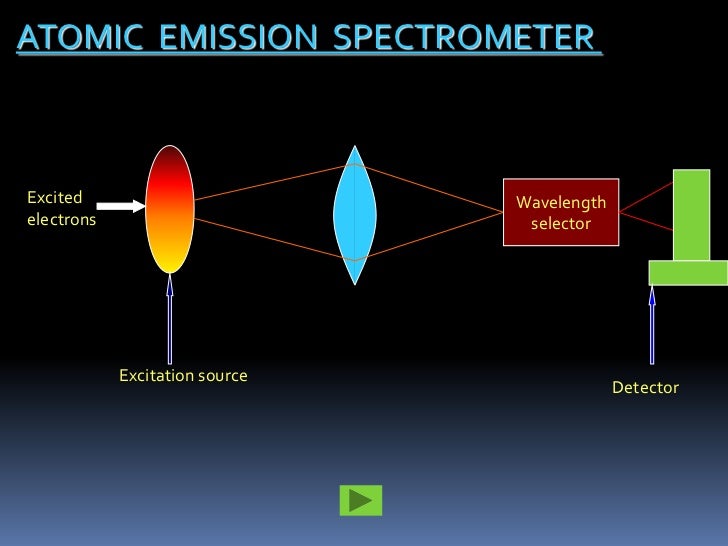 ATOMIC EMISSION SPECTROMETER

Excited electrons

Wavelength selector

Excitation source

Detector